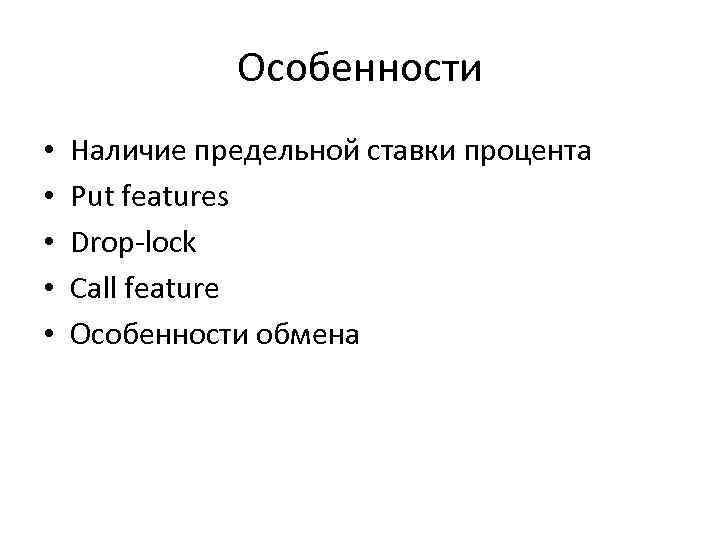 Особенности

• Наличие предельной ставки процента
• Put features
• Drop-lock
• Call feature
• Особенности обмена